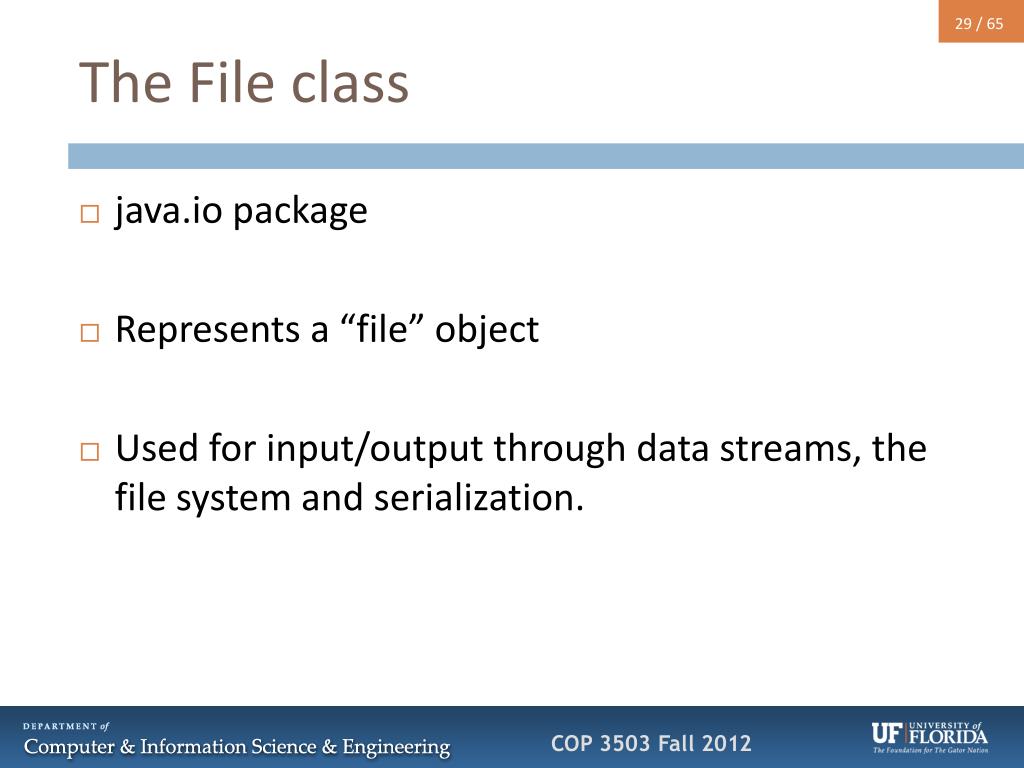 29 / 65

The File class

□ java.io package

□ Represents a “file” object

□ Used for input/output through data streams, the file system and serialization.

DEPARTMENT of
Computer & Information Science & Engineering

COP 3503 Fall 2012

UF UNIVERSITY of FLORIDA
The Foundation for The Gator Nation